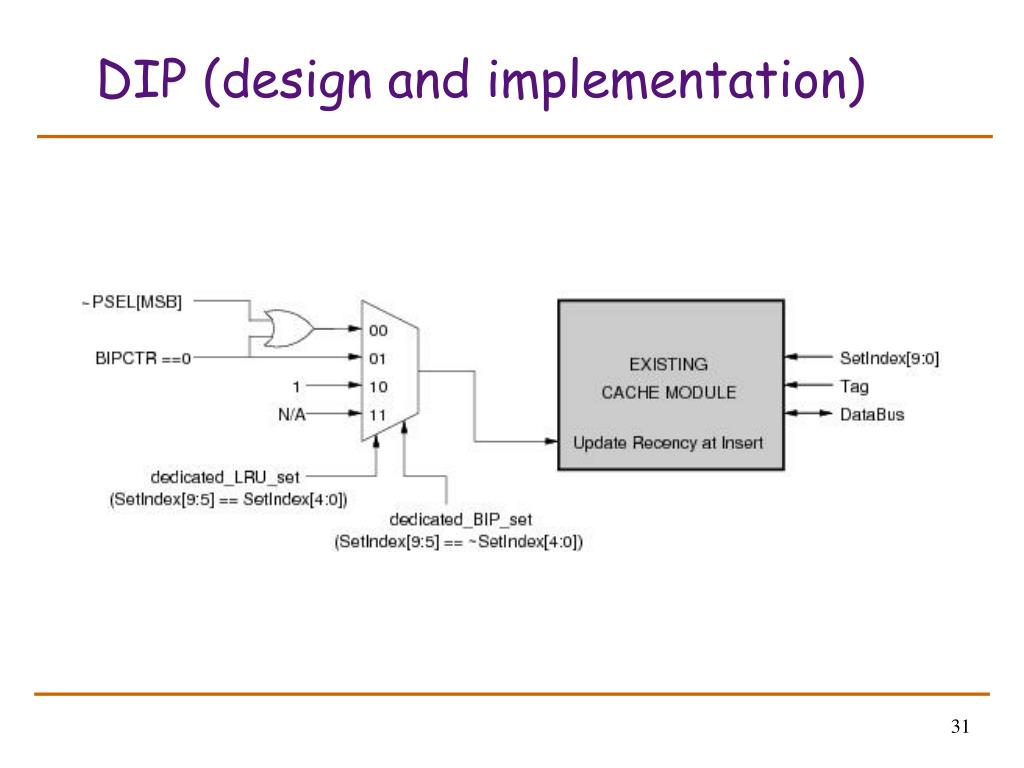 DIP (design and implementation)

~PSEL[MSB]
BIPCTR ==0
1
N/A
00
01
10
11
dedicated_LRU_set
(SetIndex[9:5] == SetIndex[4:0])
dedicated_BIP_set
(SetIndex[9:5] == ~SetIndex[4:0])

EXISTING
CACHE MODULE
Update Recency at Insert

SetIndex[9:0]
Tag
DataBus

31